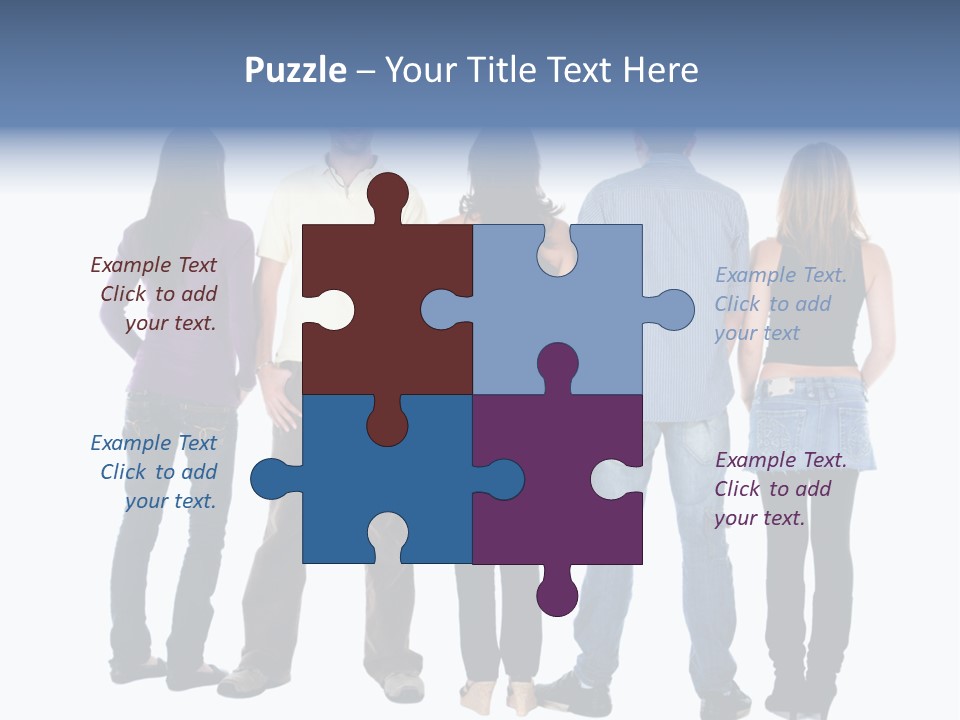 Puzzle – Your Title Text Here

Example Text
Click to add
your text.

Example Text
Click to add
your text.

Example Text.
Click to add
your text

Example Text.
Click to add
your text.